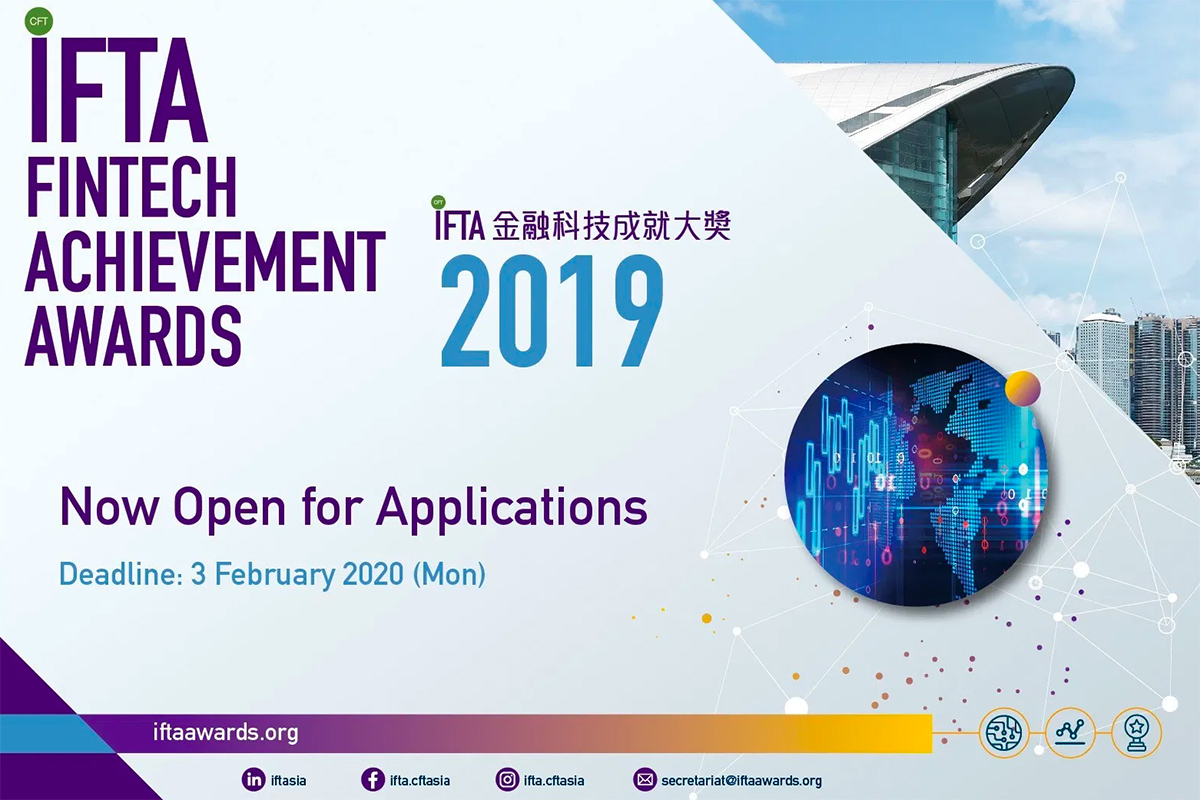 CFT
IFTA
FINTECH
ACHIEVEMENT
AWARDS

CFT
IFTA 金融科技成就大獎
2019

Now Open for Applications

Deadline: 3 February 2020 (Mon)

iftaawards.org

iftasia
ifta.cftasia
ifta.cftasia
secretariat@iftaawards.org